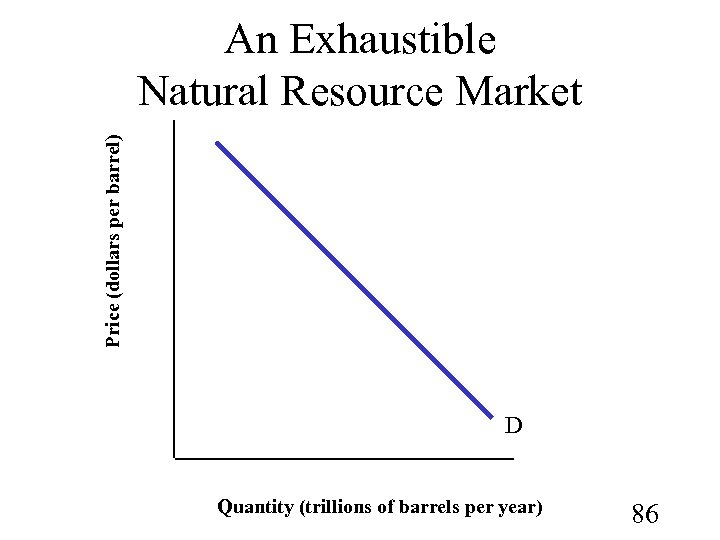 An Exhaustible
Natural Resource Market

Price (dollars per barrel)

D

Quantity (trillions of barrels per year)

86